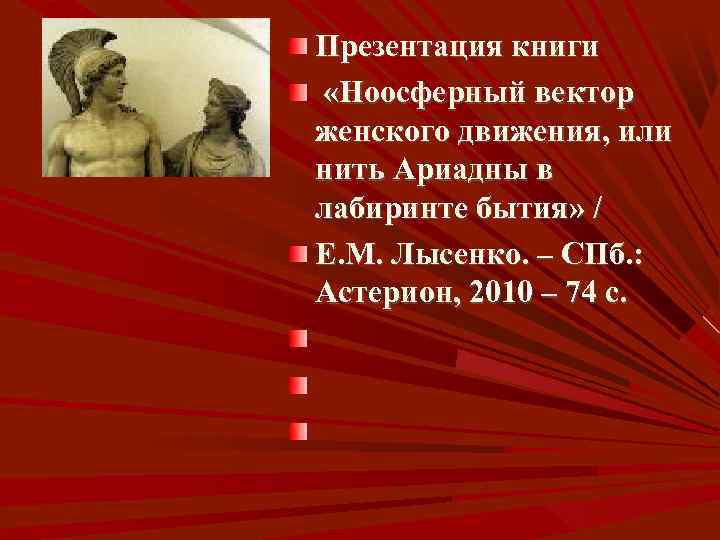 Презентация книги

«Ноосферный вектор женского движения, или нить Ариадны в лабиринте бытия» /

Е.М. Лысенко. – СПб.: Астерион, 2010 – 74 с.